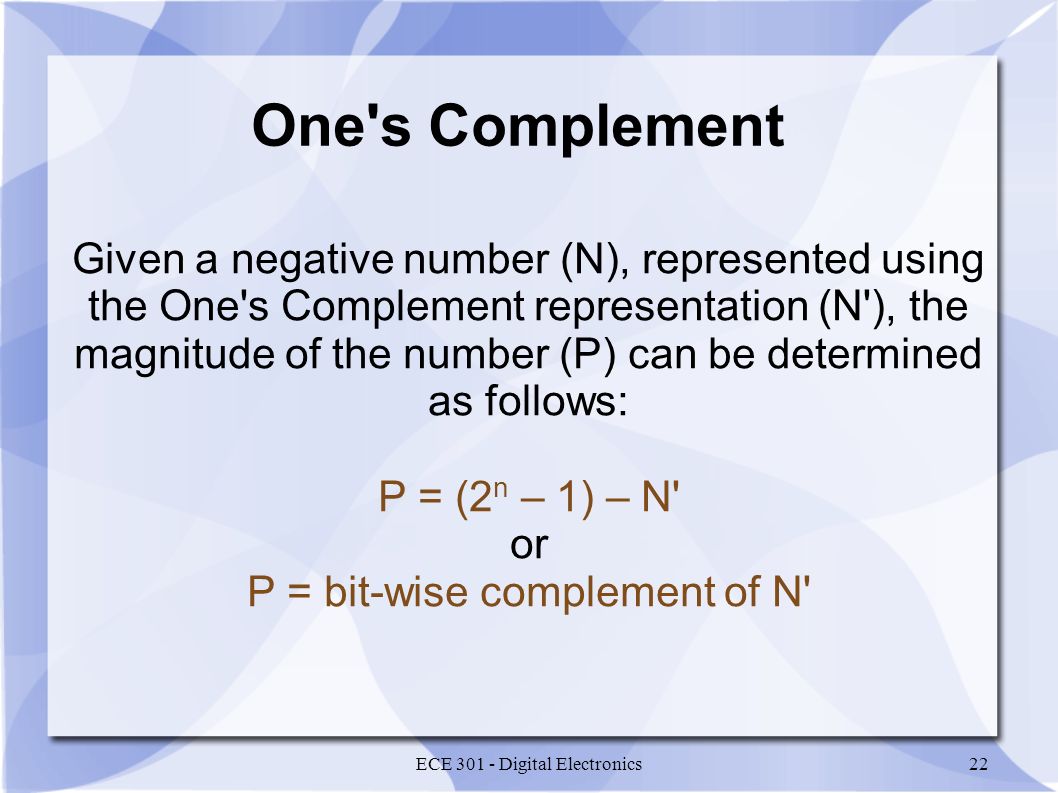 One's Complement

Given a negative number (N), represented using the One's Complement representation (N'), the magnitude of the number (P) can be determined as follows:

$P = (2^n – 1) – N'$
or
P = bit-wise complement of N'

ECE 301 - Digital Electronics

22